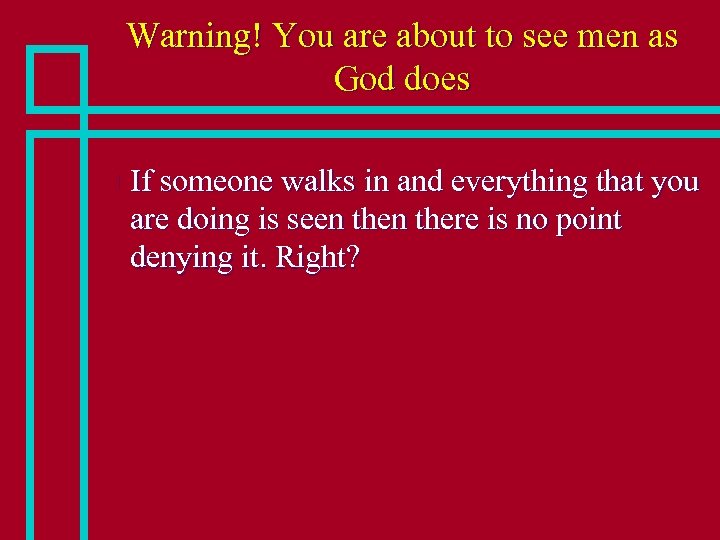 Warning! You are about to see men as God does

If someone walks in and everything that you are doing is seen then there is no point denying it. Right?